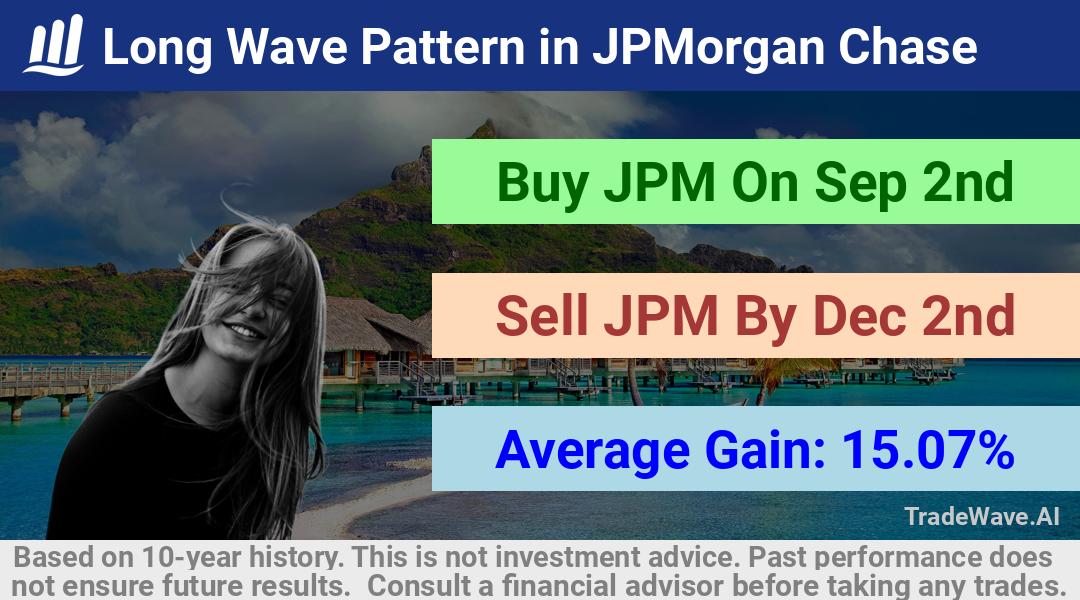 Long Wave Pattern in JPMorgan Chase

Buy JPM On Sep 2nd

Sell JPM By Dec 2nd

Average Gain: 15.07%

TradeWave.AI

Based on 10-year history. This is not investment advice. Past performance does not ensure future results. Consult a financial advisor before taking any trades.